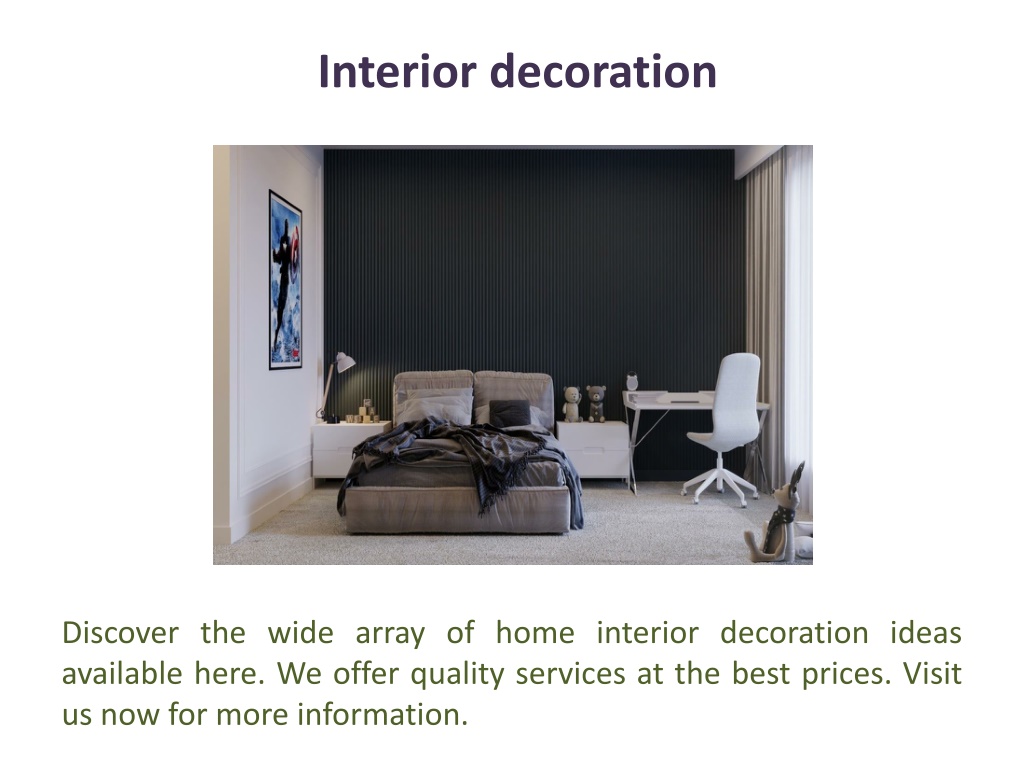 Interior decoration

Discover the wide array of home interior decoration ideas available here. We offer quality services at the best prices. Visit us now for more information.